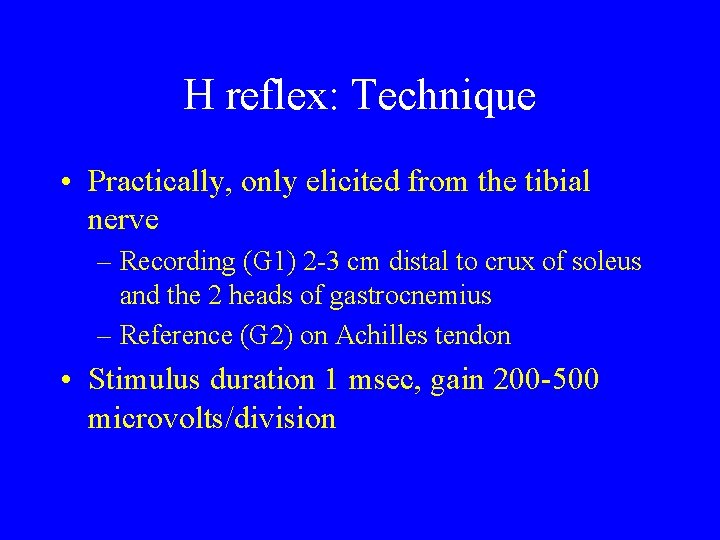 H reflex: Technique

• Practically, only elicited from the tibial nerve

– Recording (G1) 2-3 cm distal to crux of soleus and the 2 heads of gastrocnemius

– Reference (G2) on Achilles tendon

• Stimulus duration 1 msec, gain 200-500 microvolts/division